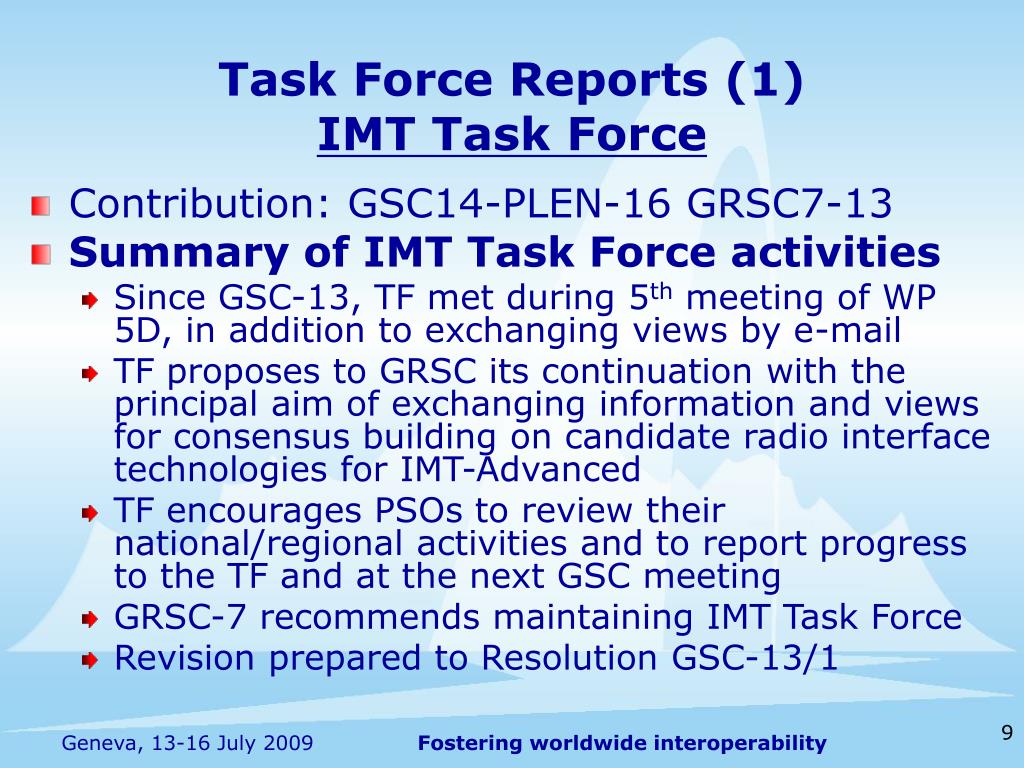 Task Force Reports (1)
IMT Task Force

Contribution: GSC14-PLEN-16 GRSC7-13

Summary of IMT Task Force activities

Since GSC-13, TF met during 5$^{th}$ meeting of WP 5D, in addition to exchanging views by e-mail

TF proposes to GRSC its continuation with the principal aim of exchanging information and views for consensus building on candidate radio interface technologies for IMT-Advanced

TF encourages PSOs to review their national/regional activities and to report progress to the TF and at the next GSC meeting

GRSC-7 recommends maintaining IMT Task Force

Revision prepared to Resolution GSC-13/1

Geneva, 13-16 July 2009

Fostering worldwide interoperability

9